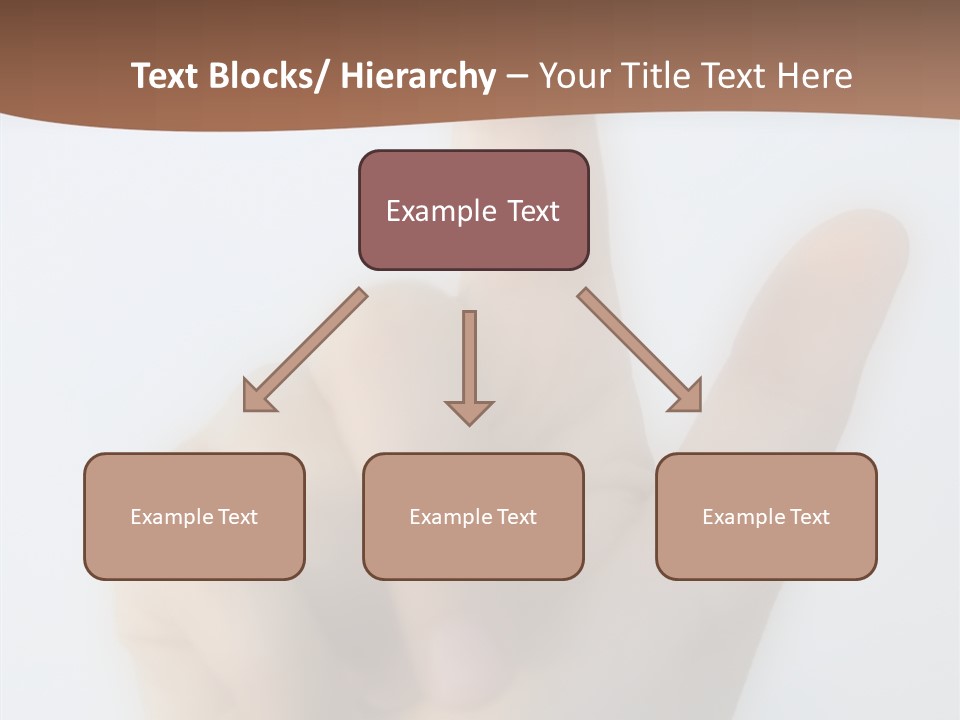 Text Blocks/ Hierarchy – Your Title Text Here

Example Text

Example Text

Example Text

Example Text